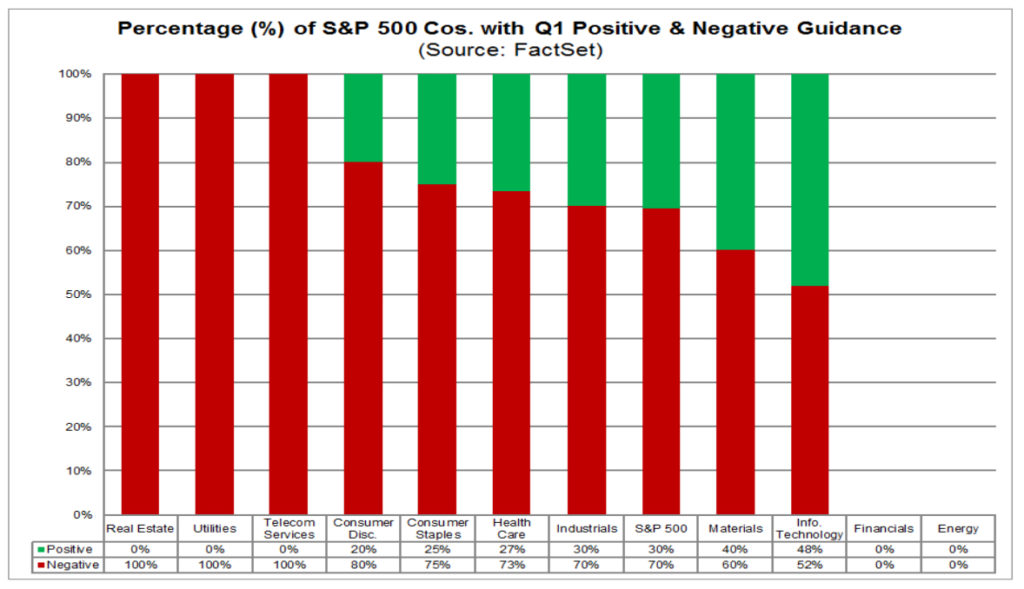 Percentage (%) of S&P 500 Cos. with Q1 Positive & Negative Guidance
(Source: FactSet)

100%
90%
80%
70%
60%
50%
40%
30%
20%
10%
0%

| | Real Estate | Utilities | Telecom Services | Consumer Disc. | Consumer Staples | Health Care | Industrials | S&P 500 | Materials | Info. Technology | Financials | Energy |
|---|---|---|---|---|---|---|---|---|---|---|---|---|
| Positive | 0% | 0% | 0% | 20% | 25% | 27% | 30% | 30% | 40% | 48% | 0% | 0% |
| Negative | 100% | 100% | 100% | 80% | 75% | 73% | 70% | 70% | 60% | 52% | 0% | 0% |